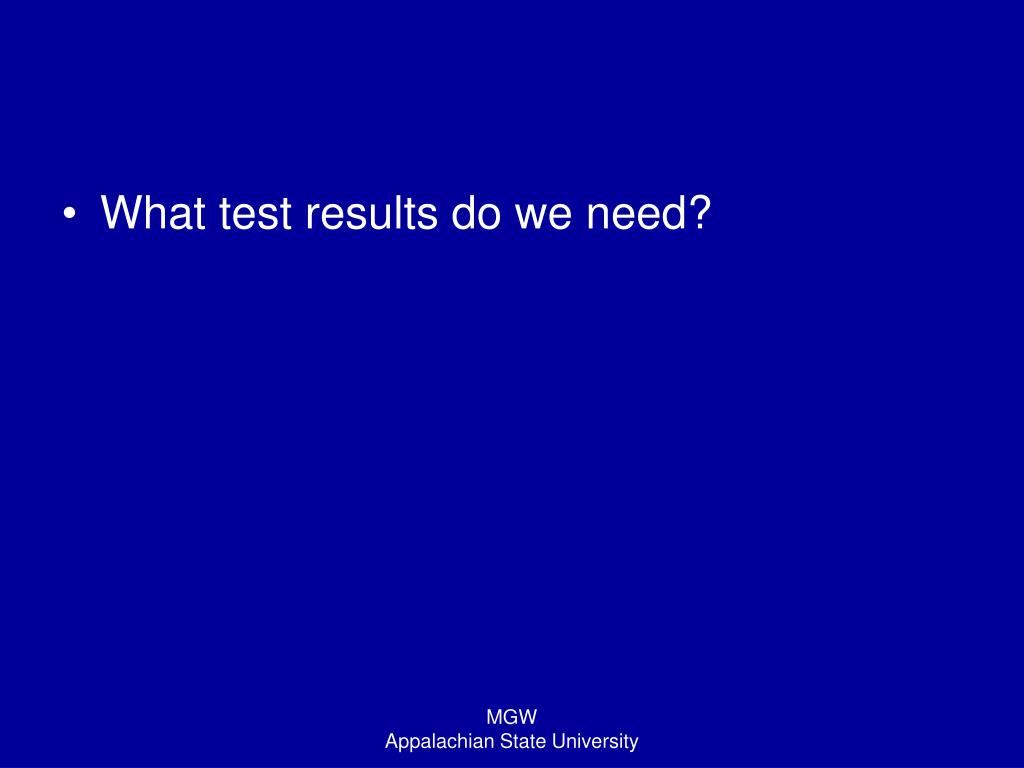 • What test results do we need?

MGW
Appalachian State University